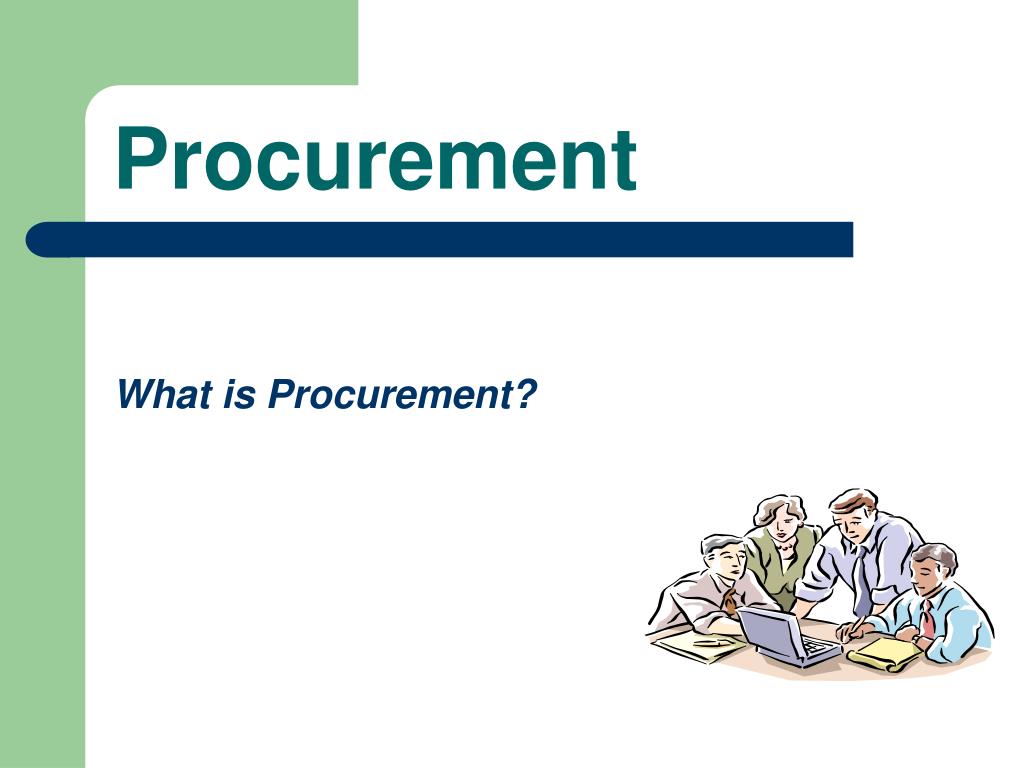 Procurement

What is Procurement?